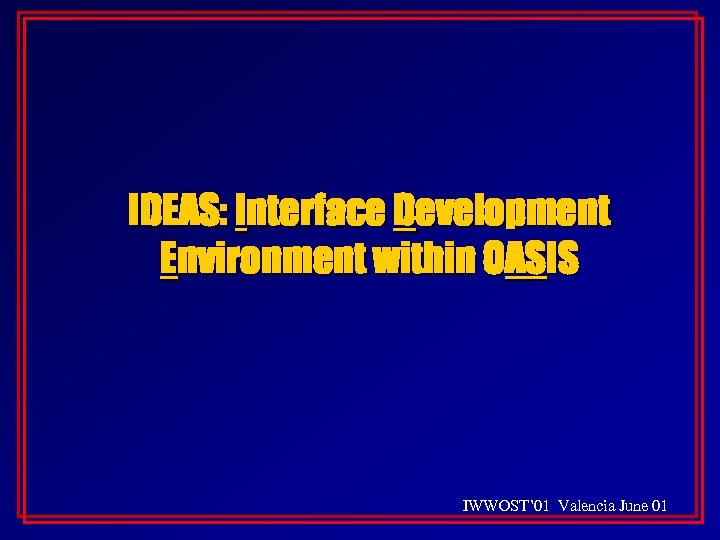 IDEAS: Interface Development Environment within OASIS

IWWOST'01 Valencia June 01